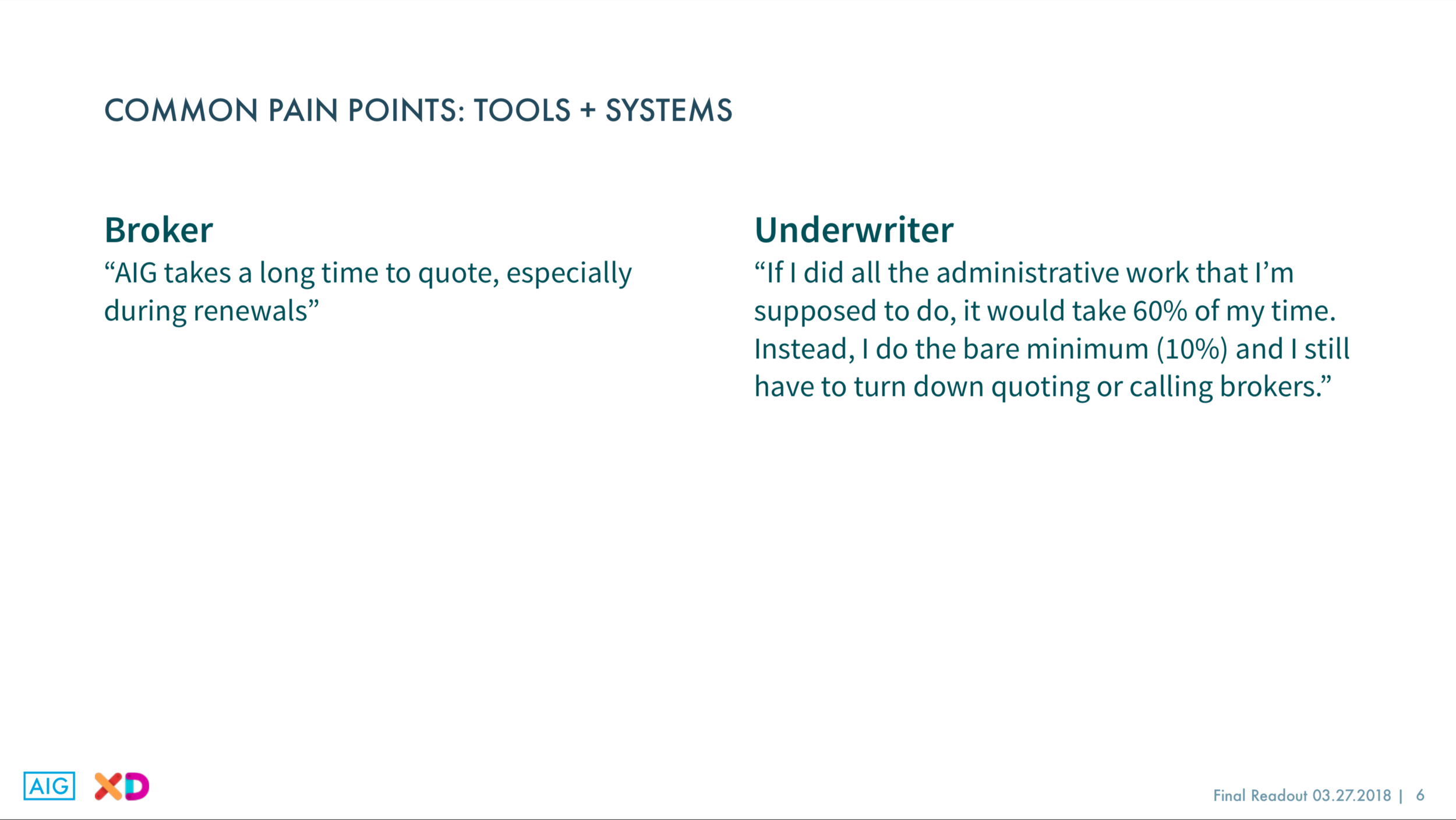 COMMON PAIN POINTS: TOOLS + SYSTEMS

Broker
“AIG takes a long time to quote, especially during renewals”

Underwriter
“If I did all the administrative work that I’m supposed to do, it would take 60% of my time. Instead, I do the bare minimum (10%) and I still have to turn down quoting or calling brokers.”

AIG XD

Final Readout 03.27.2018 | 6